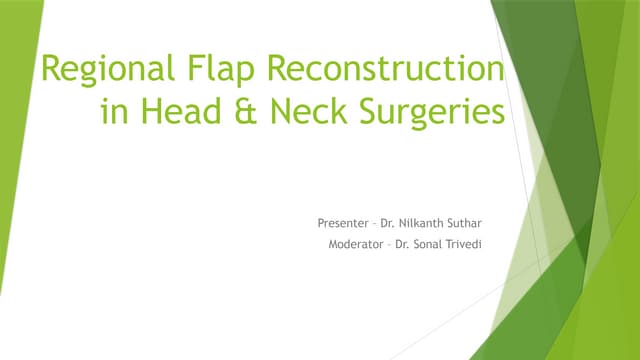 Regional Flap Reconstruction in Head & Neck Surgeries

Presenter – Dr. Nilkanth Suthar
Moderator – Dr. Sonal Trivedi